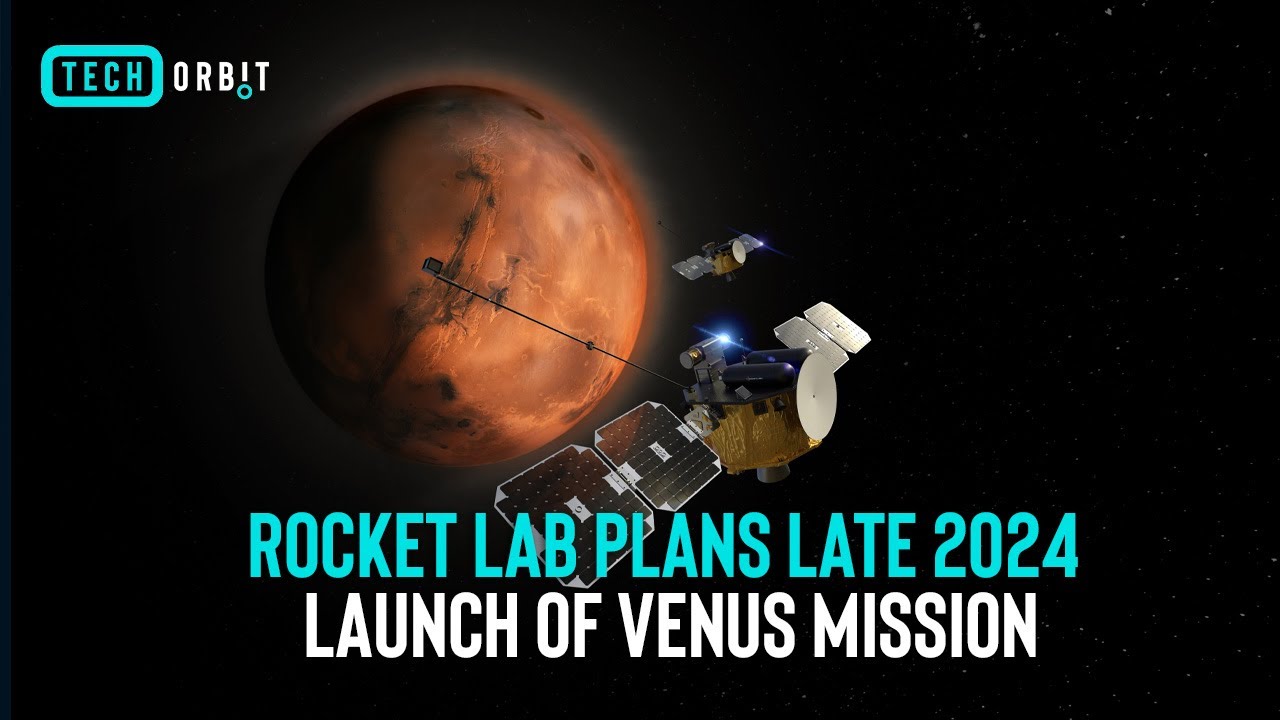 TECH ORBIT

ROCKET LAB PLANS LATE 2024
LAUNCH OF VENUS MISSION